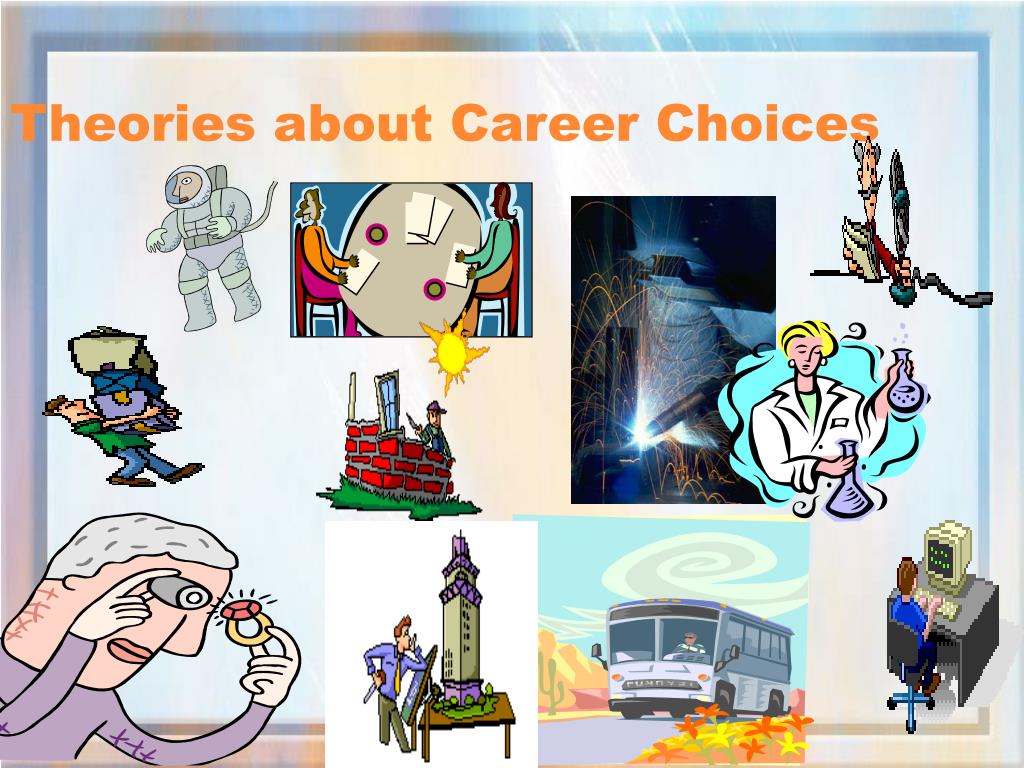 Theories about Career Choices